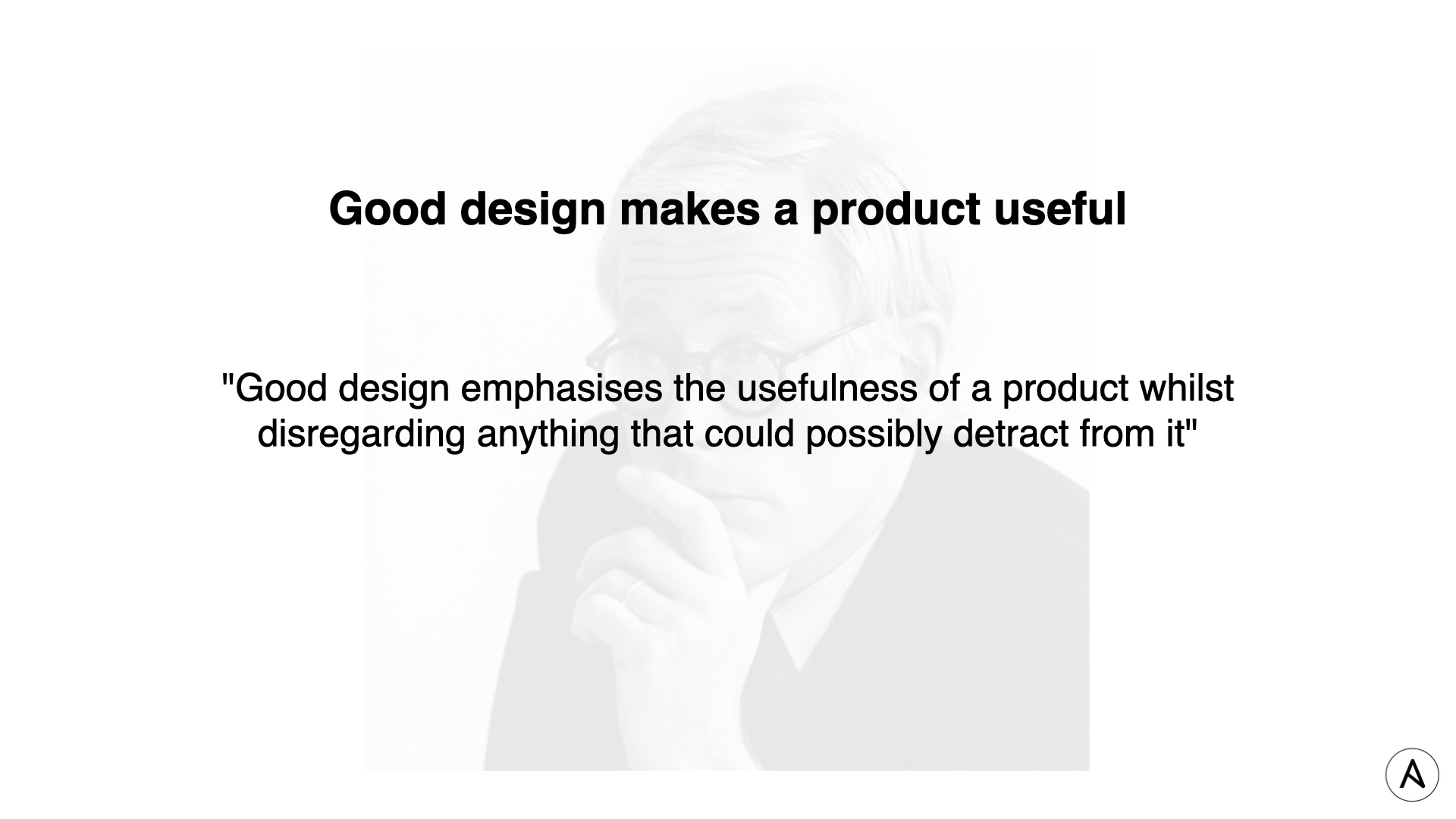 Good design makes a product useful

"Good design emphasises the usefulness of a product whilst disregarding anything that could possibly detract from it"